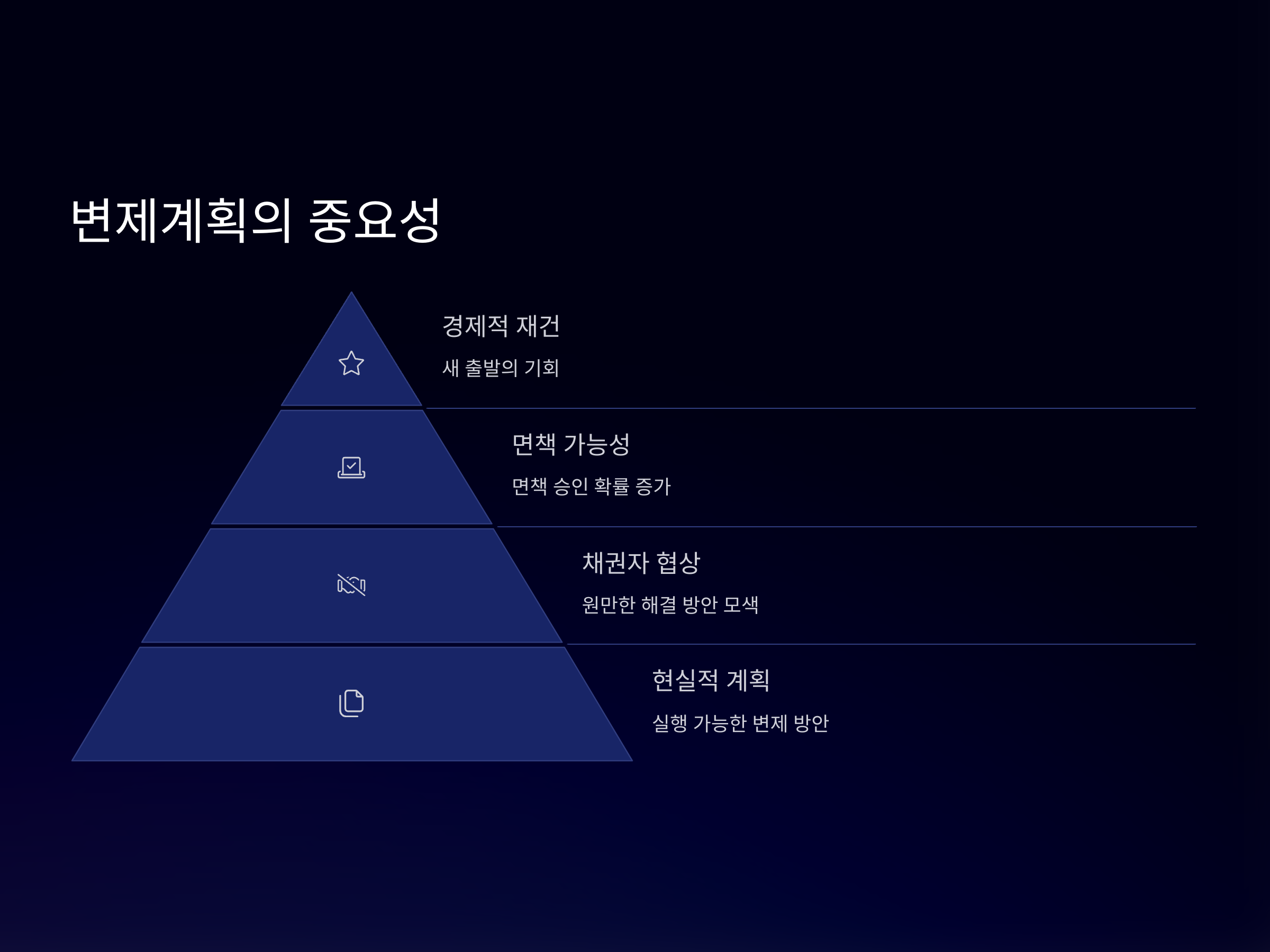 변제계획의 중요성

경제적 재건

새 출발의 기회

면책 가능성

면책 승인 확률 증가

채권자 협상

원만한 해결 방안 모색

현실적 계획

실행 가능한 변제 방안